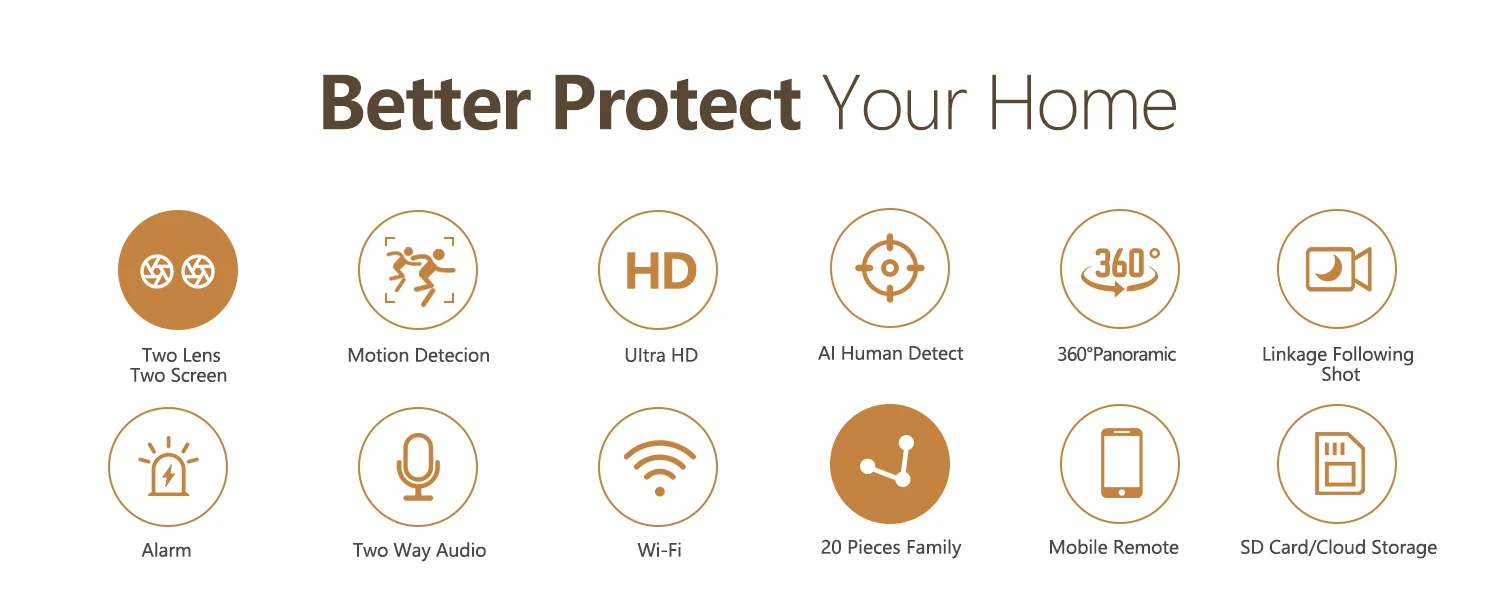 Better Protect Your Home

Two Lens Two Screen

Motion Detecion

HD

Ultra HD

AI Human Detect

360°

360°Panoramic

Linkage Following Shot

Alarm

Two Way Audio

Wi-Fi

20 Pieces Family

Mobile Remote

SD Card/Cloud Storage